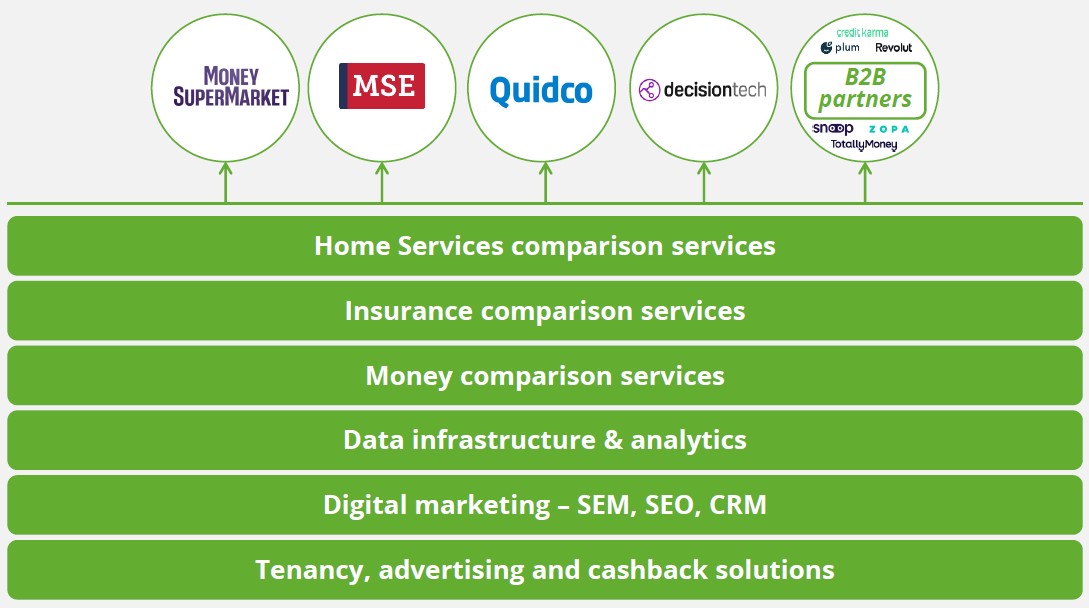 MONEY SUPERMARKET

MSE

Quidco

decisiontech

credit karma
plum Revolut
B2B partners
snoop ZOPA
TotallyMoney

Home Services comparison services

Insurance comparison services

Money comparison services

Data infrastructure & analytics

Digital marketing – SEM, SEO, CRM

Tenancy, advertising and cashback solutions